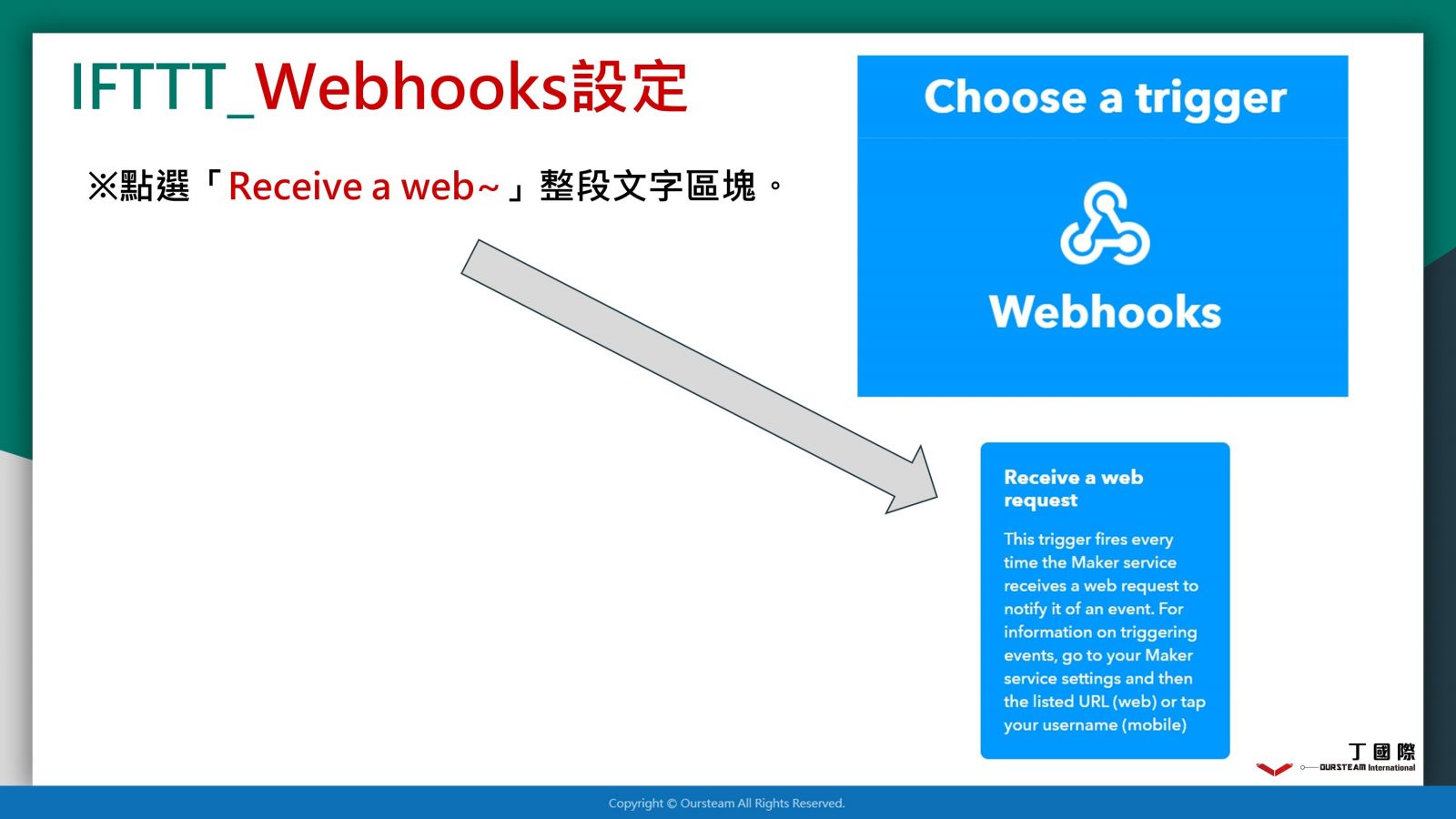 IFTTT_Webhooks設定

※點選「Receive a web~」整段文字區塊。

Choose a trigger

Webhooks

Receive a web request

This trigger fires every time the Maker service receives a web request to notify it of an event. For information on triggering events, go to your Maker service settings and then the listed URL (web) or tap your username (mobile)

丁國際
OURSTEAM International

Copyright © Oursteam All Rights Reserved.